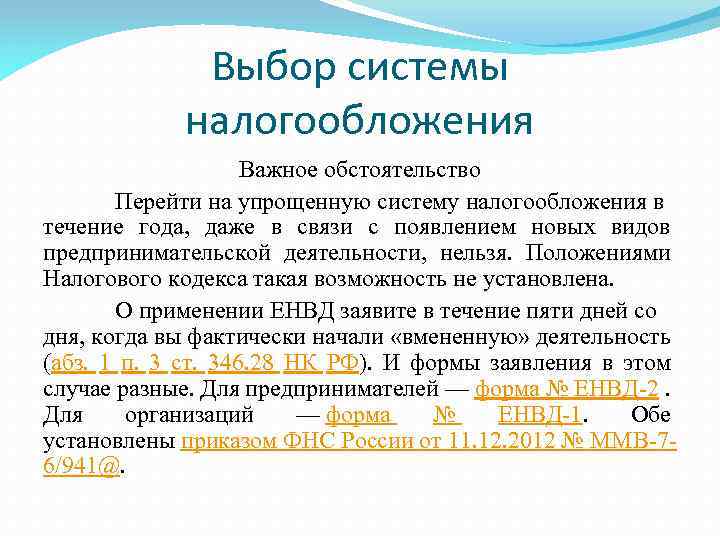 Выбор системы налогообложения

Важное обстоятельство

Перейти на упрощенную систему налогообложения в течение года, даже в связи с появлением новых видов предпринимательской деятельности, нельзя. Положениями Налогового кодекса такая возможность не установлена.

О применении ЕНВД заявите в течение пяти дней со дня, когда вы фактически начали «вмененную» деятельность (абз. 1 п. 3 ст. 346.28 НК РФ). И формы заявления в этом случае разные. Для предпринимателей — форма № ЕНВД-2 . Для организаций — форма № ЕНВД-1. Обе установлены приказом ФНС России от 11.12.2012 № ММВ-7-6/941@.